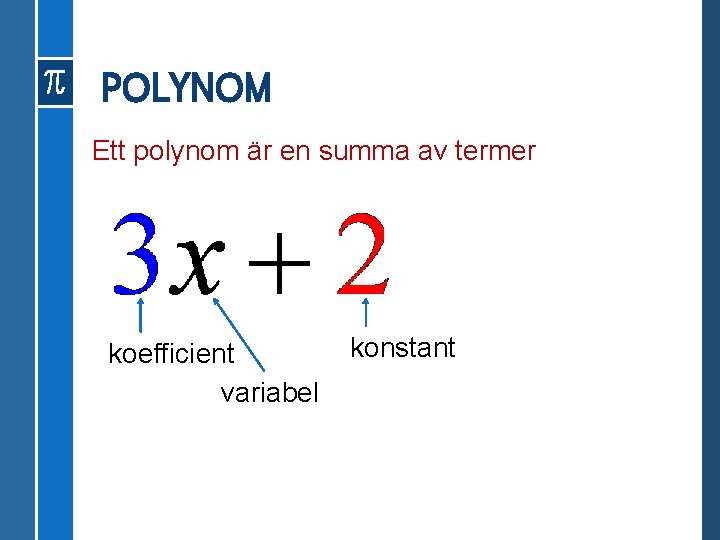 $\pi$

POLYNOM

Ett polynom är en summa av termer

$3x + 2$

koefficient

variabel

konstant